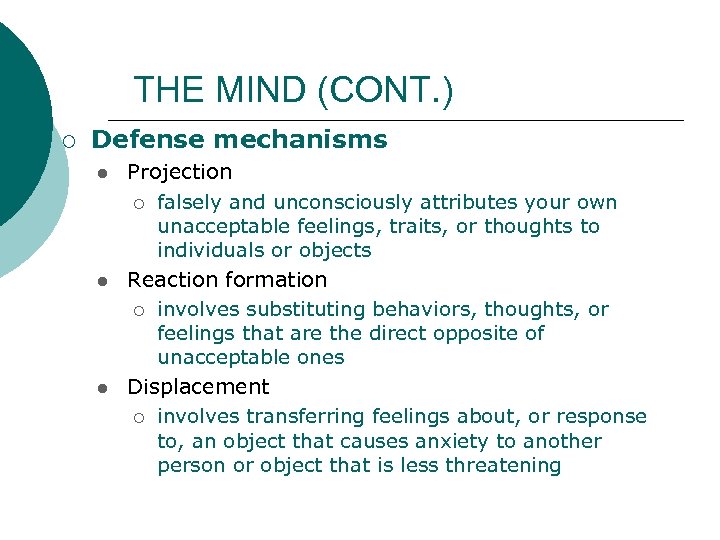 THE MIND (CONT.)

Defense mechanisms

Projection

falsely and unconsciously attributes your own unacceptable feelings, traits, or thoughts to individuals or objects

Reaction formation

involves substituting behaviors, thoughts, or feelings that are the direct opposite of unacceptable ones

Displacement

involves transferring feelings about, or response to, an object that causes anxiety to another person or object that is less threatening